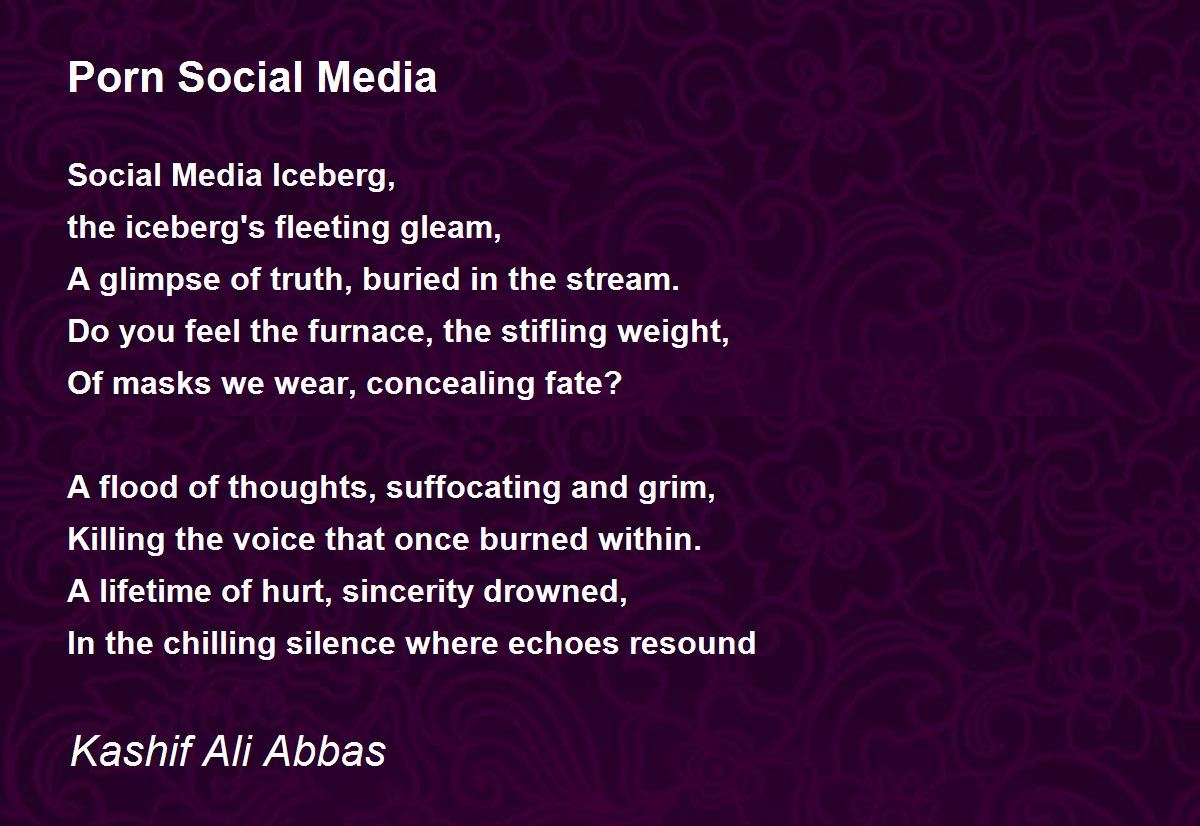 Porn Social Media

Social Media Iceberg,
the iceberg's fleeting gleam,
A glimpse of truth, buried in the stream.
Do you feel the furnace, the stifling weight,
Of masks we wear, concealing fate?

A flood of thoughts, suffocating and grim,
Killing the voice that once burned within.
A lifetime of hurt, sincerity drowned,
In the chilling silence where echoes resound

Kashif Ali Abbas